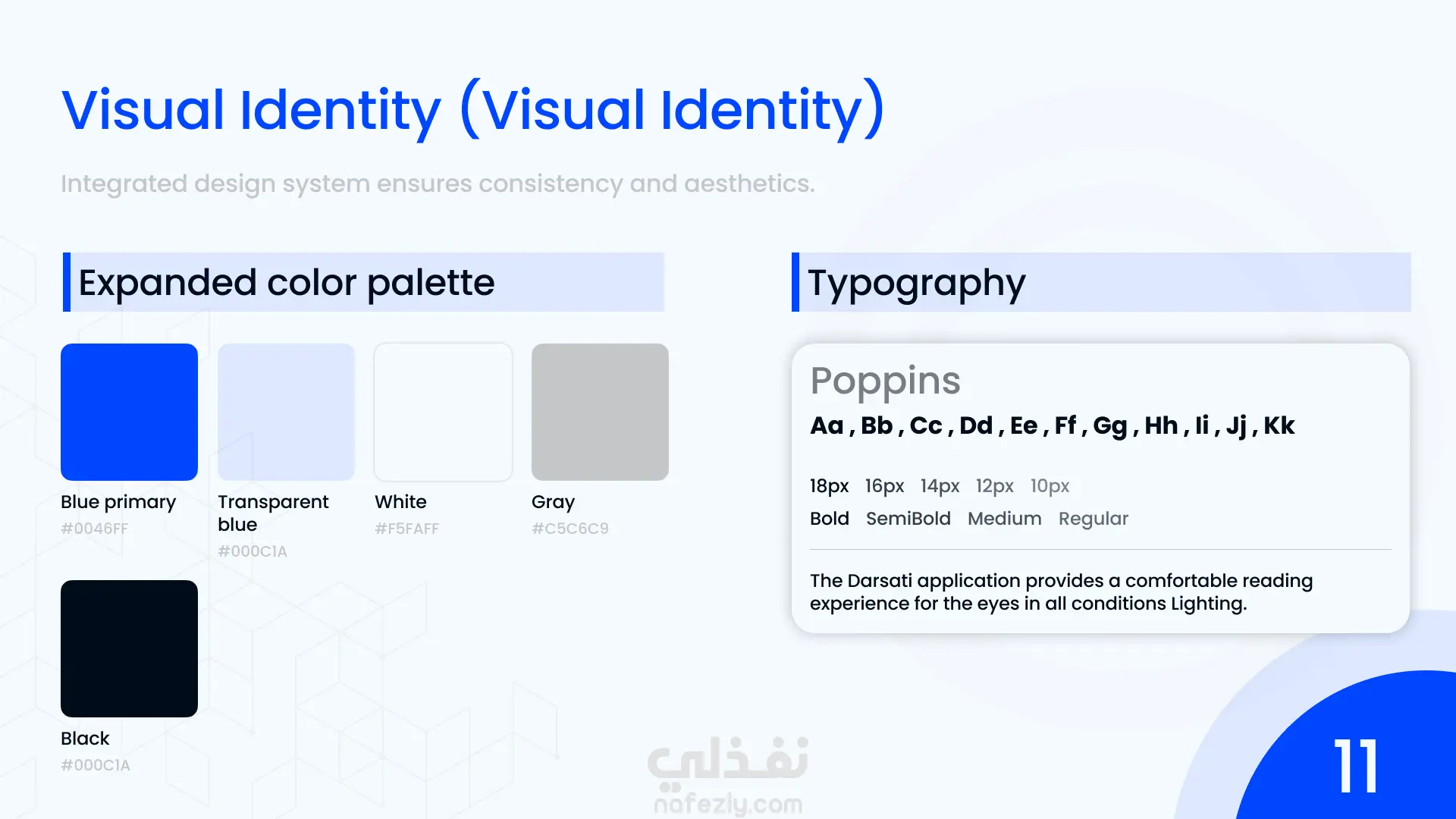 Visual Identity (Visual Identity)

Integrated design system ensures consistency and aesthetics.

Expanded color palette

Blue primary
#0046FF

Transparent blue
#000C1A

White
#F5FAFF

Gray
#C5C6C9

Black
#000C1A

Typography

Poppins

Aa , Bb , Cc , Dd , Ee , Ff , Gg , Hh , Ii , Jj , Kk

18px 16px 14px 12px 10px

Bold SemiBold Medium Regular

The Darsati application provides a comfortable reading experience for the eyes in all conditions Lighting.

نفذلي
nafezly.com

11